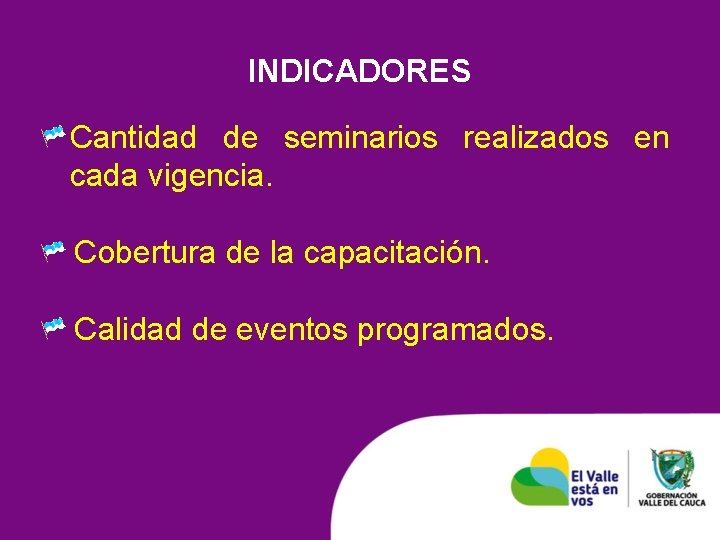 INDICADORES

Cantidad de seminarios realizados en cada vigencia.

Cobertura de la capacitación.

Calidad de eventos programados.

El Valle está en vos

GOBERNACIÓN VALLE DEL CAUCA